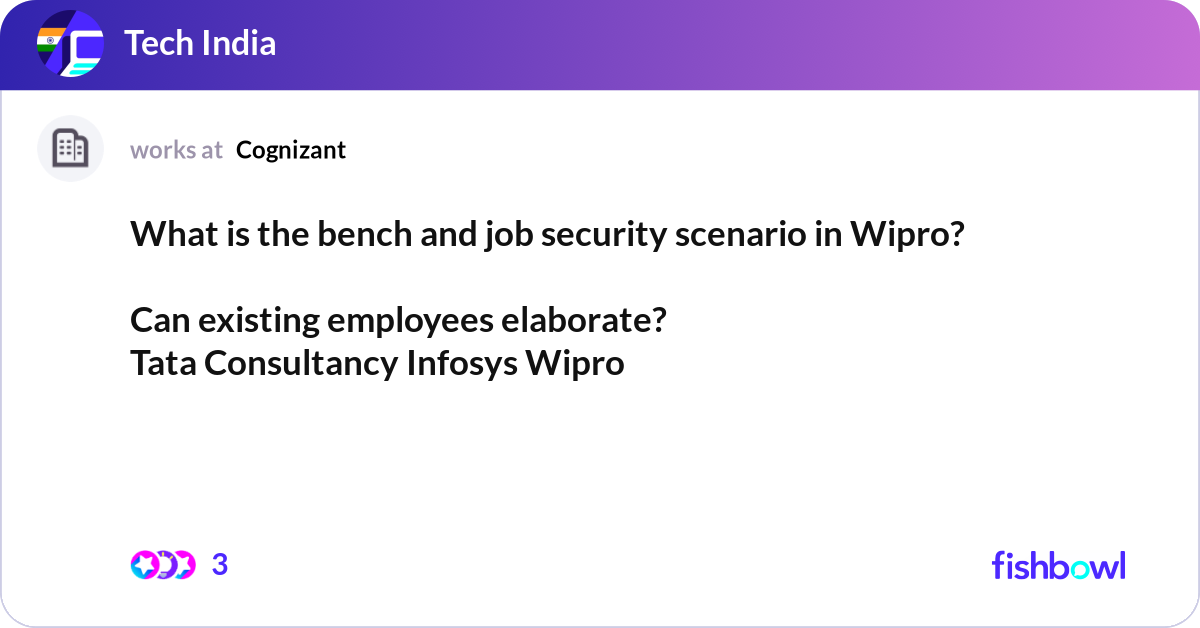 Tech India

works at Cognizant

What is the bench and job security scenario in Wipro?

Can existing employees elaborate?
Tata Consultancy Infosys Wipro

3

fishbowl